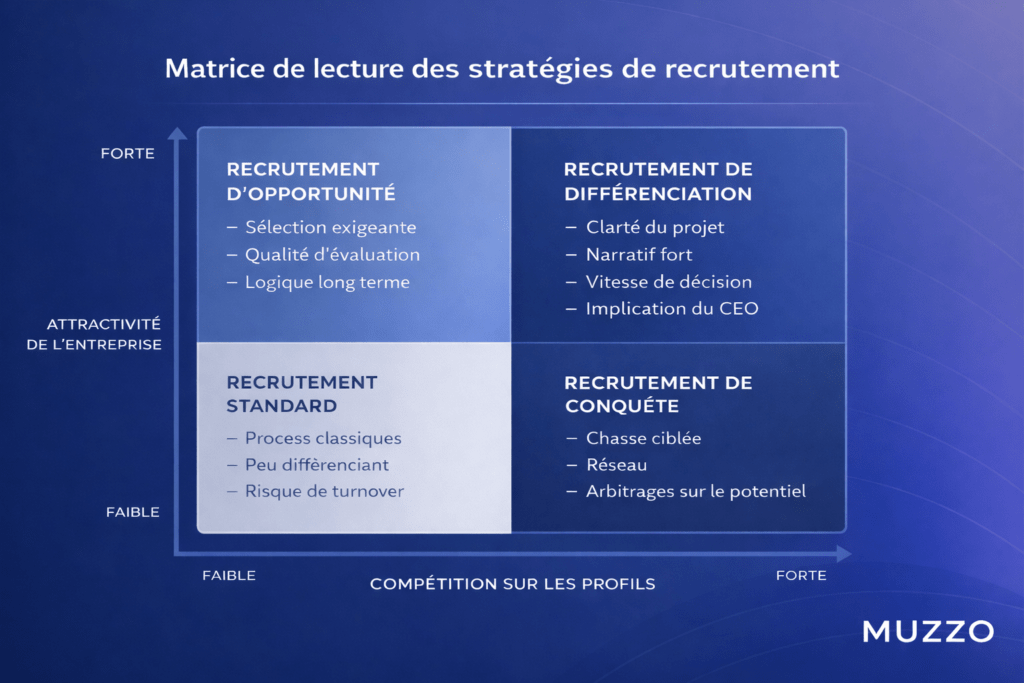 Matrice de lecture des stratégies de recrutement

FORTE

ATTRACTIVITÉ DE L'ENTREPRISE

FAIBLE

RECRUTEMENT D'OPPORTUNITÉ
– Sélection exigeante
– Qualité d'évaluation
– Logique long terme

RECRUTEMENT DE DIFFÉRENCIATION
– Clarté du projet
– Narratif fort
– Vitesse de décision
– Implication du CEO

RECRUTEMENT STANDARD
– Process classiques
– Peu diffèrenciant
– Risque de turnover

RECRUTEMENT DE CONQUÊTE
– Chasse ciblée
– Réseau
– Arbitrages sur le potentiel

FAIBLE

COMPÉTITION SUR LES PROFILS

FORTE

MUZZO